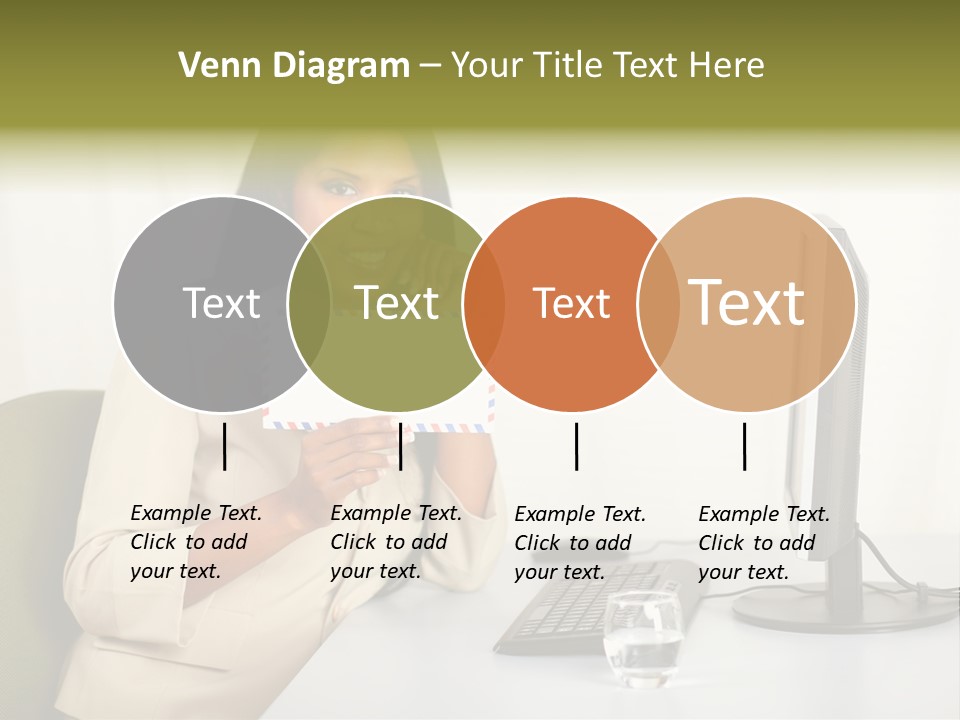 Venn Diagram – Your Title Text Here

Text

Text

Text

Text

Example Text. Click to add your text.

Example Text. Click to add your text.

Example Text. Click to add your text.

Example Text. Click to add your text.